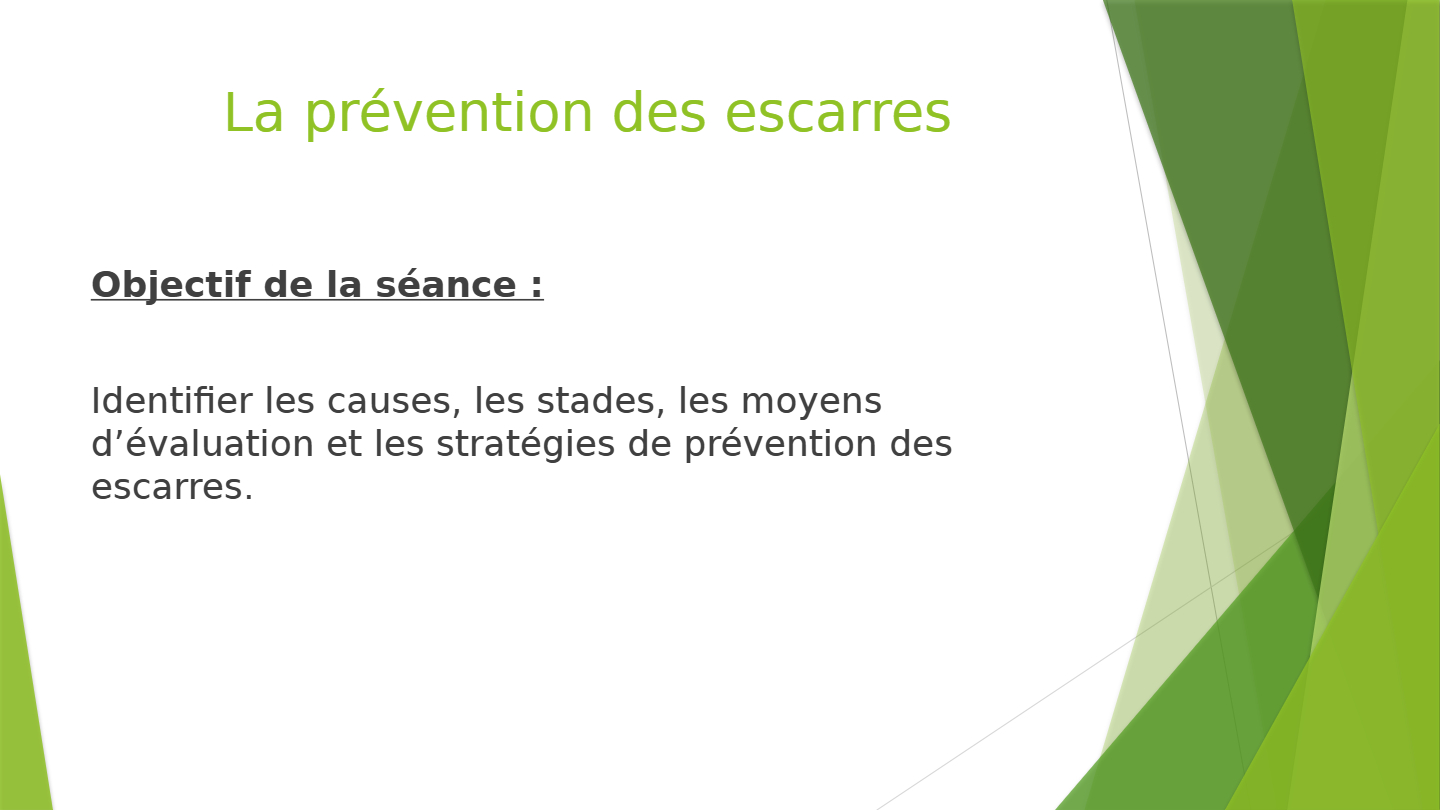 La prévention des escarres

Objectif de la séance :

Identifier les causes, les stades, les moyens d’évaluation et les stratégies de prévention des escarres.